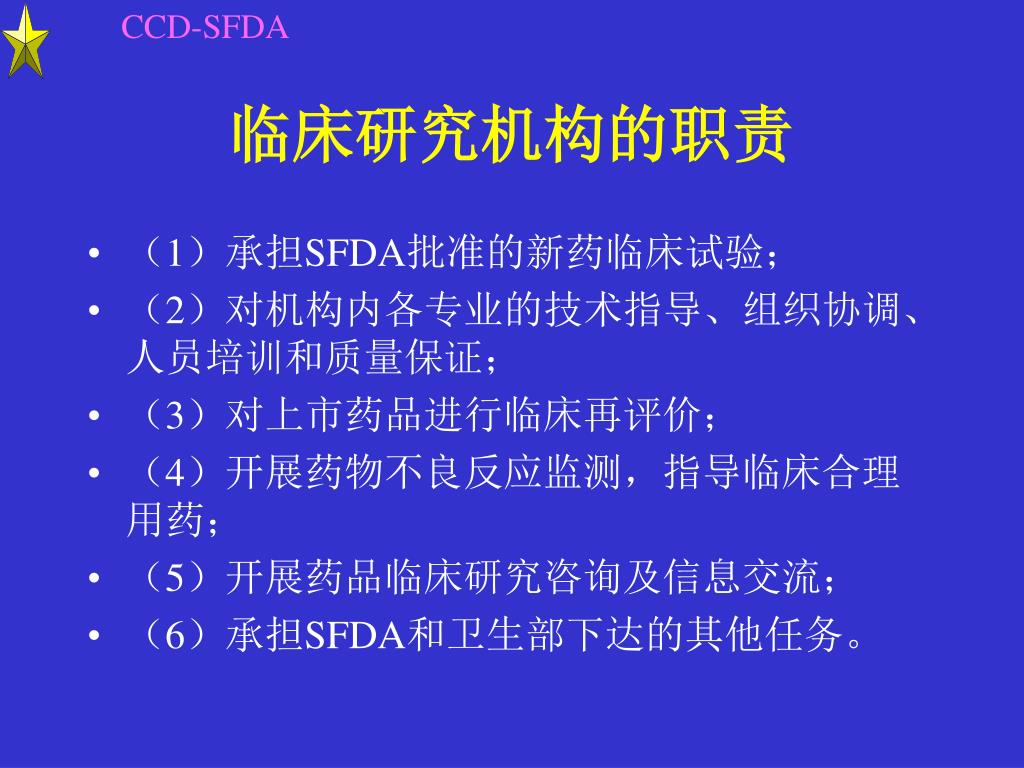 CCD-SFDA

临床研究机构的职责

• （1）承担SFDA批准的新药临床试验；
• （2）对机构内各专业的技术指导、组织协调、人员培训和质量保证；
• （3）对上市药品进行临床再评价；
• （4）开展药物不良反应监测，指导临床合理用药；
• （5）开展药品临床研究咨询及信息交流；
• （6）承担SFDA和卫生部下达的其他任务。